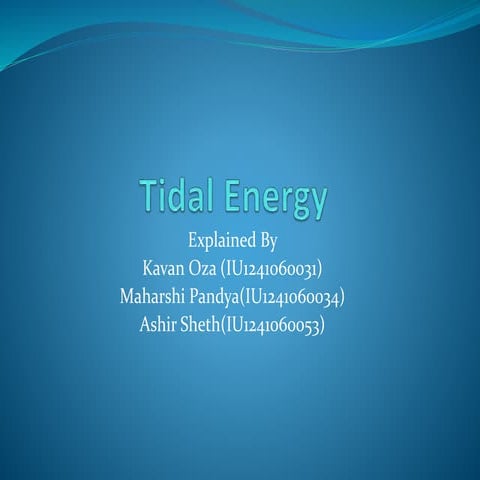 Tidal Energy

Explained By
Kavan Oza (IU1241060031)
Maharshi Pandya(IU1241060034)
Ashir Sheth(IU1241060053)